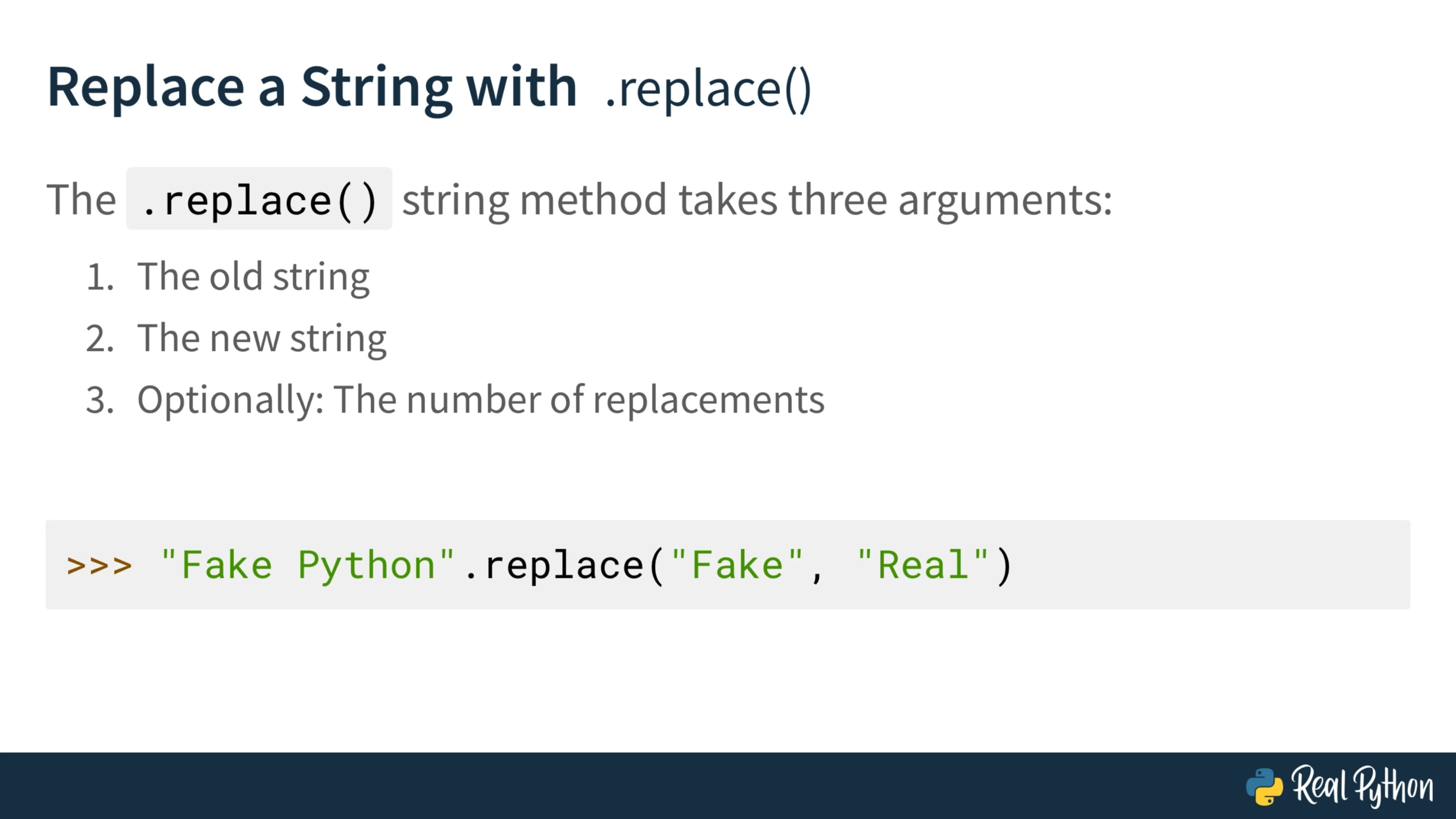 Replace a String with .replace()

The .replace() string method takes three arguments:

1. The old string
2. The new string
3. Optionally: The number of replacements

>>> "Fake Python".replace("Fake", "Real")

Real Python